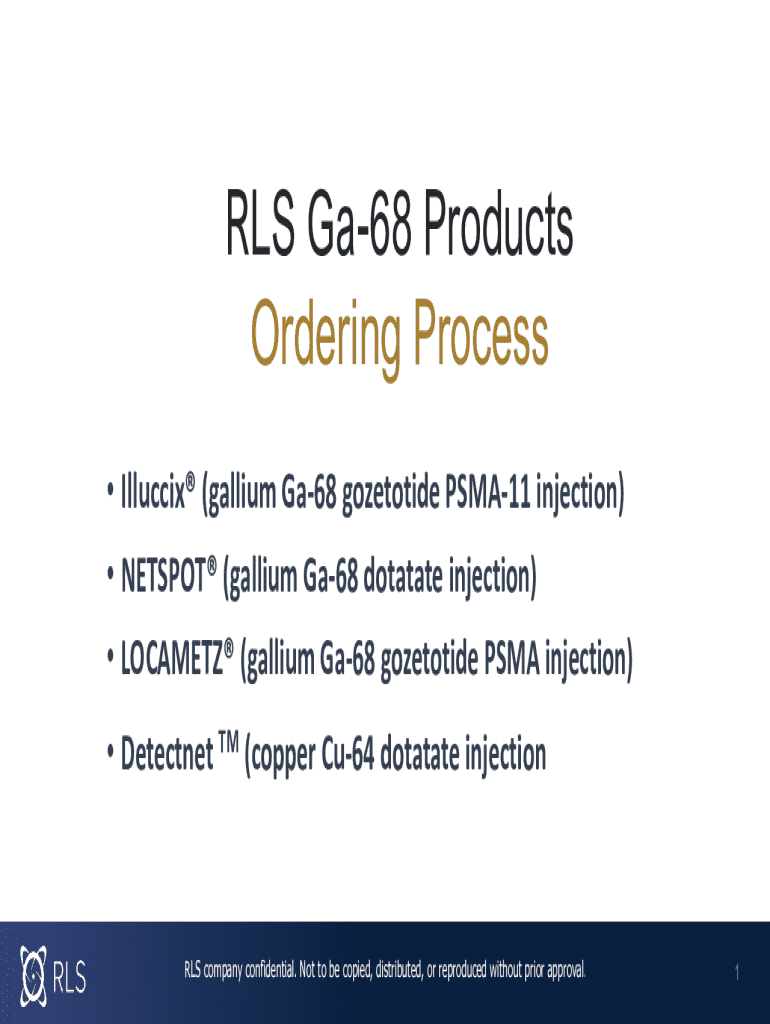 RLS Ga-68 Products
Ordering Process

• Illuccix® (gallium Ga-68 gozetotide PSMA-11 injection)
• NETSPOT® (gallium Ga-68 dotatate injection)
• LOCAMETZ® (gallium Ga-68 gozetotide PSMA injection)
• Detectnet ™ (copper Cu-64 dotatate injection

RLS

RLS company confidential. Not to be copied, distributed, or reproduced without prior approval.

1